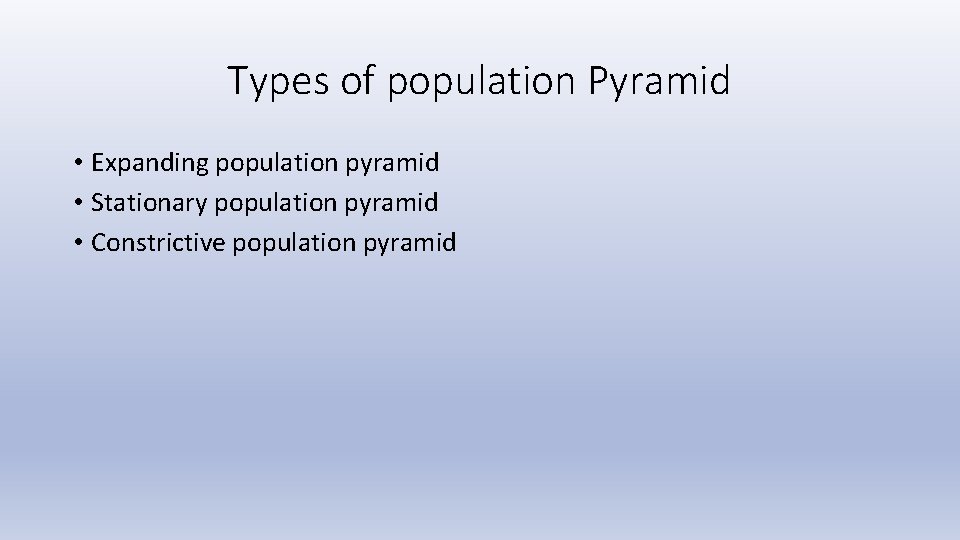 Types of population Pyramid

• Expanding population pyramid
• Stationary population pyramid
• Constrictive population pyramid